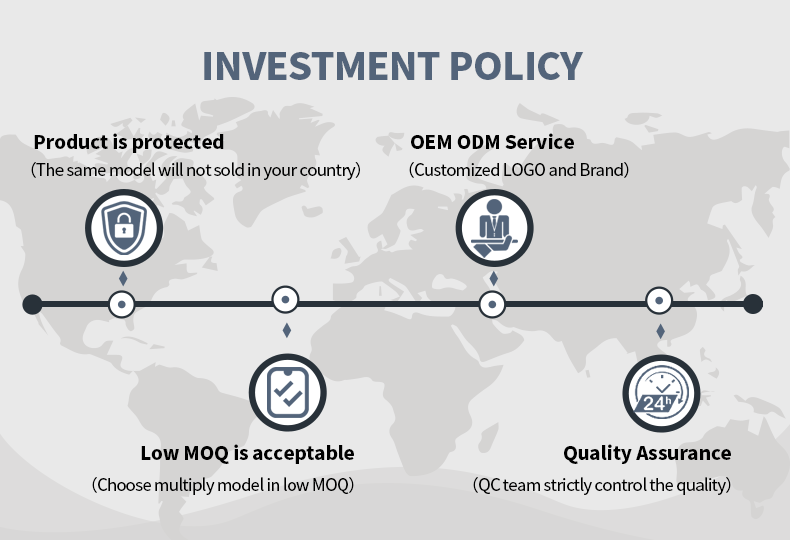 INVESTMENT POLICY

Product is protected
(The same model will not sold in your country)

OEM ODM Service
(Customized LOGO and Brand)

24h

Low MOQ is acceptable
(Choose multiply model in low MOQ)

Quality Assurance
(QC team strictly control the quality)